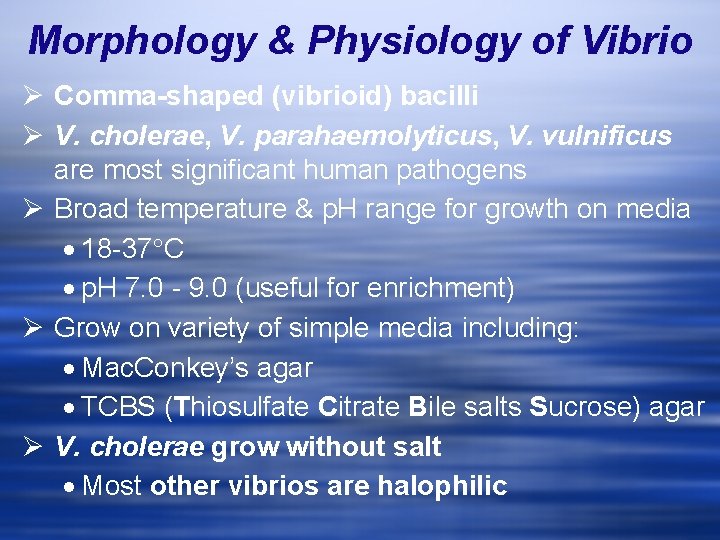 Morphology & Physiology of Vibrio

➢ Comma-shaped (vibrioid) bacilli

➢ V. cholerae, V. parahaemolyticus, V. vulnificus are most significant human pathogens

➢ Broad temperature & pH range for growth on media

• 18-37°C

• pH 7.0 - 9.0 (useful for enrichment)

➢ Grow on variety of simple media including:

• MacConkey's agar

• TCBS (Thiosulfate Citrate Bile salts Sucrose) agar

➢ V. cholerae grow without salt

• Most other vibrios are halophilic